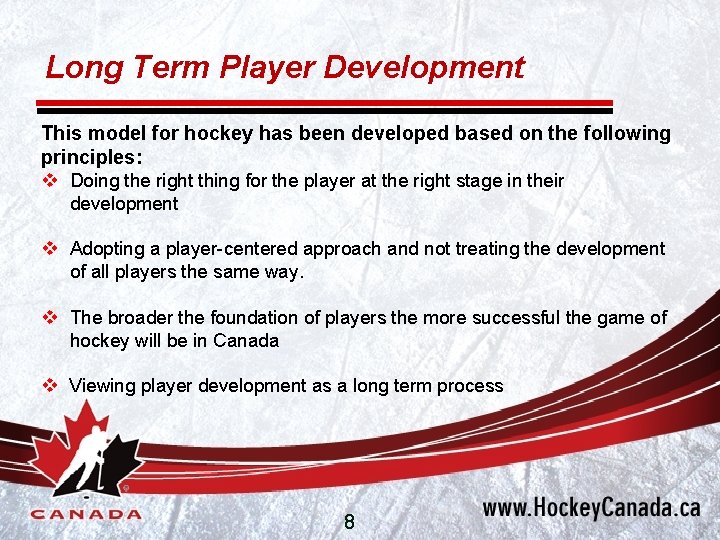 Long Term Player Development

This model for hockey has been developed based on the following principles:

❖ Doing the right thing for the player at the right stage in their development

❖ Adopting a player-centered approach and not treating the development of all players the same way.

❖ The broader the foundation of players the more successful the game of hockey will be in Canada

❖ Viewing player development as a long term process

CANADA

8

www.HockeyCanada.ca